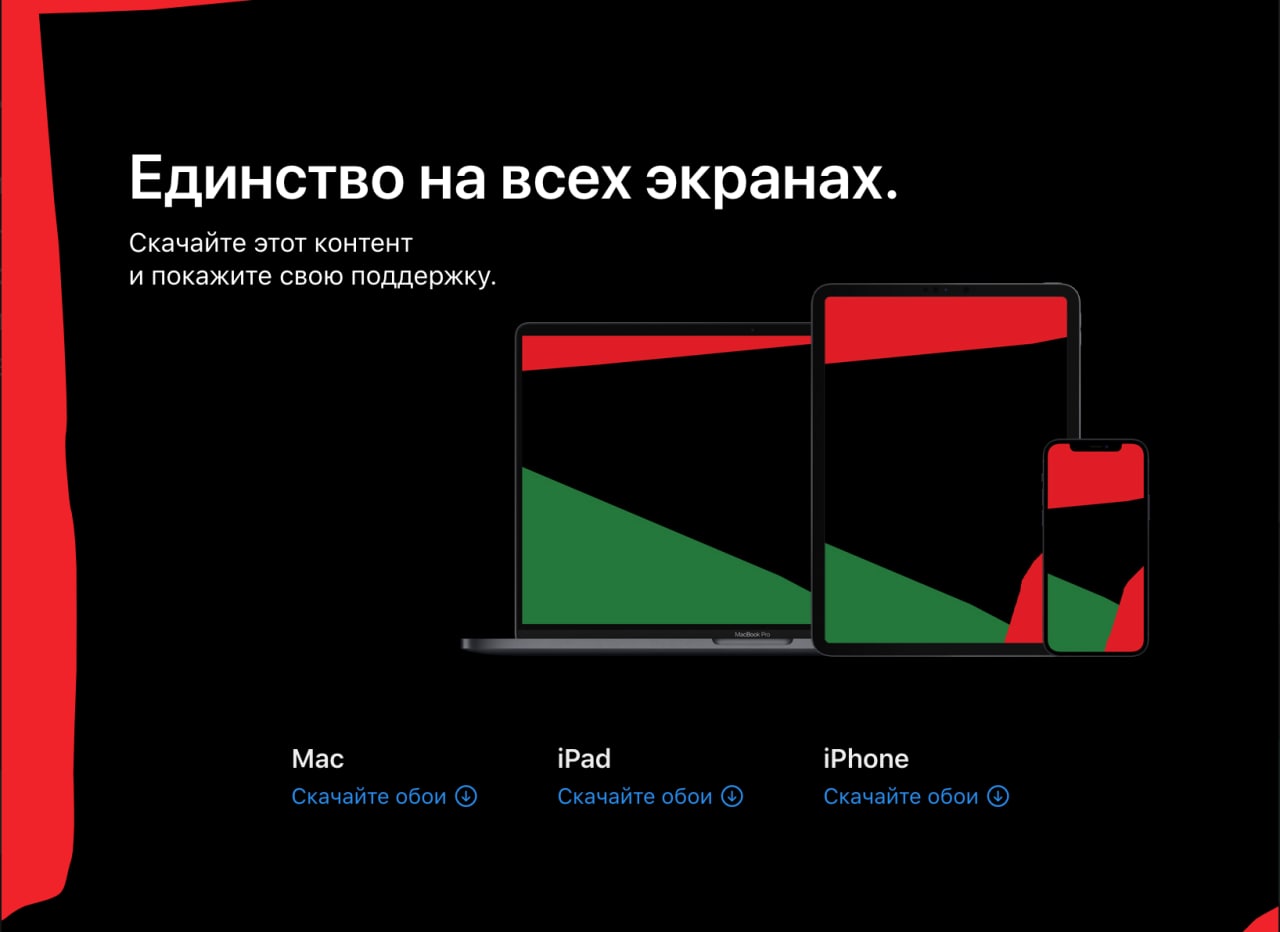 Единство на всех экранах.

Скачайте этот контент и покажите свою поддержку.

MacBook Pro

Mac
Скачайте обои

iPad
Скачайте обои

iPhone
Скачайте обои